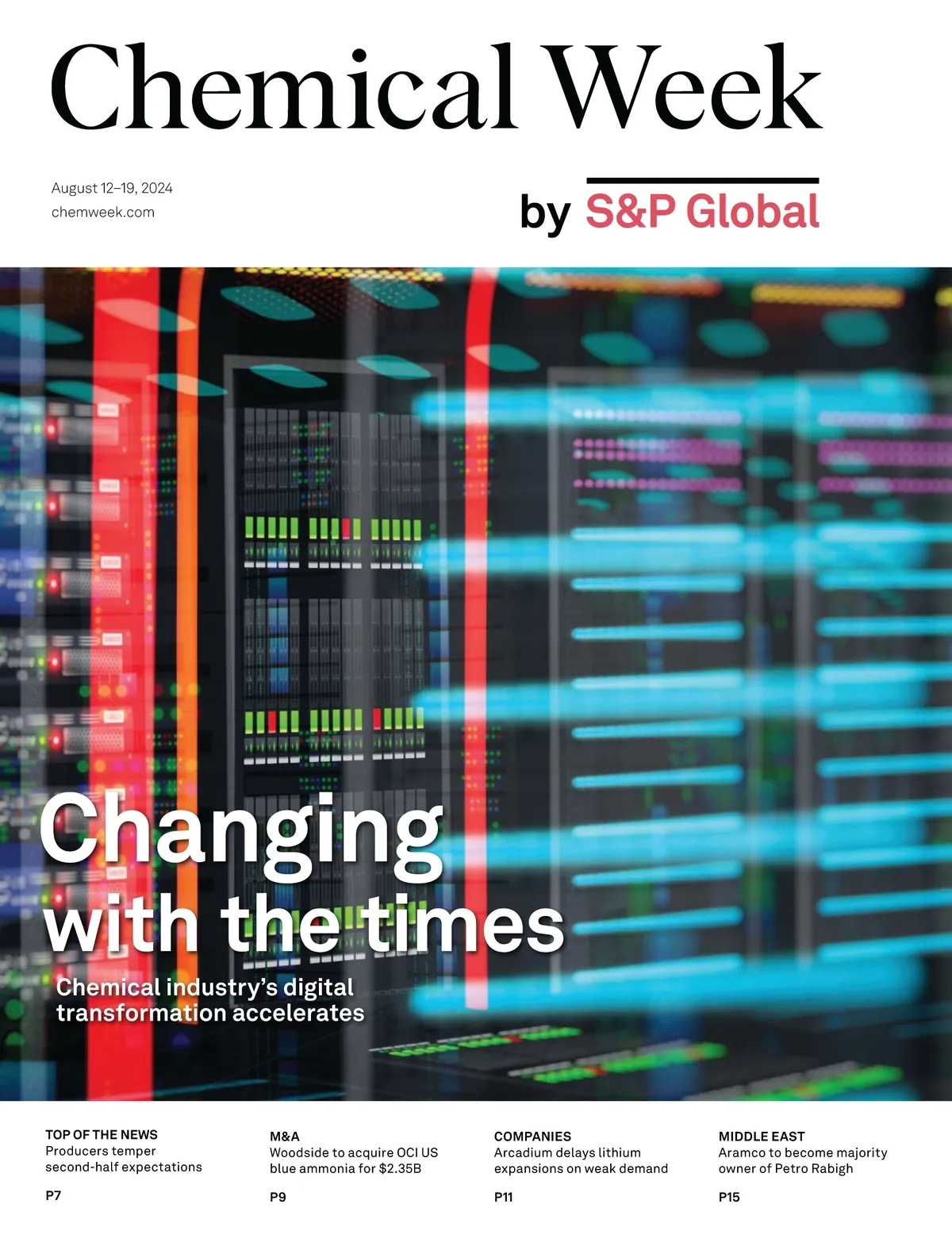 Chemical Week

August 12–19, 2024
chemweek.com

by S&P Global

Changing with the times

Chemical industry's digital transformation accelerates

TOP OF THE NEWS
Producers temper second-half expectations

P7

M&A
Woodside to acquire OCI US blue ammonia for $2.35B

P9

COMPANIES
Arcadium delays lithium expansions on weak demand

P11

MIDDLE EAST
Aramco to become majority owner of Petro Rabigh

P15